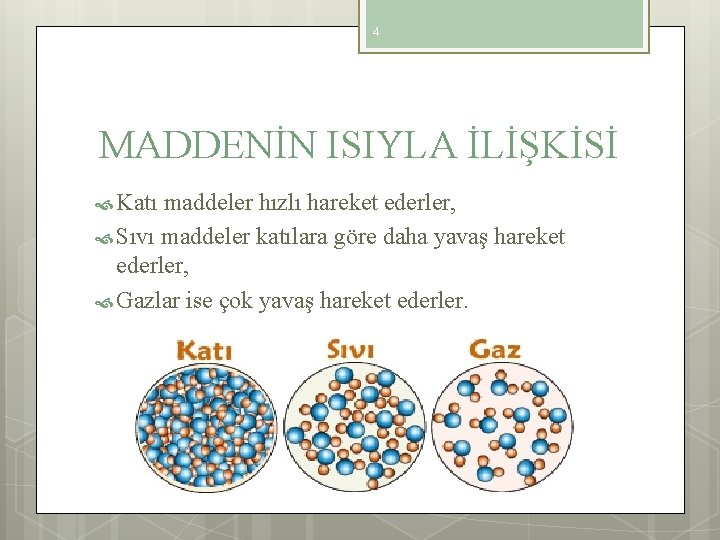 4

MADDENİN ISIYLA İLİŞKİSİ

Katı maddeler hızlı hareket ederler,

Sıvı maddeler katılara göre daha yavaş hareket ederler,

Gazlar ise çok yavaş hareket ederler.

Katı Sıvı Gaz